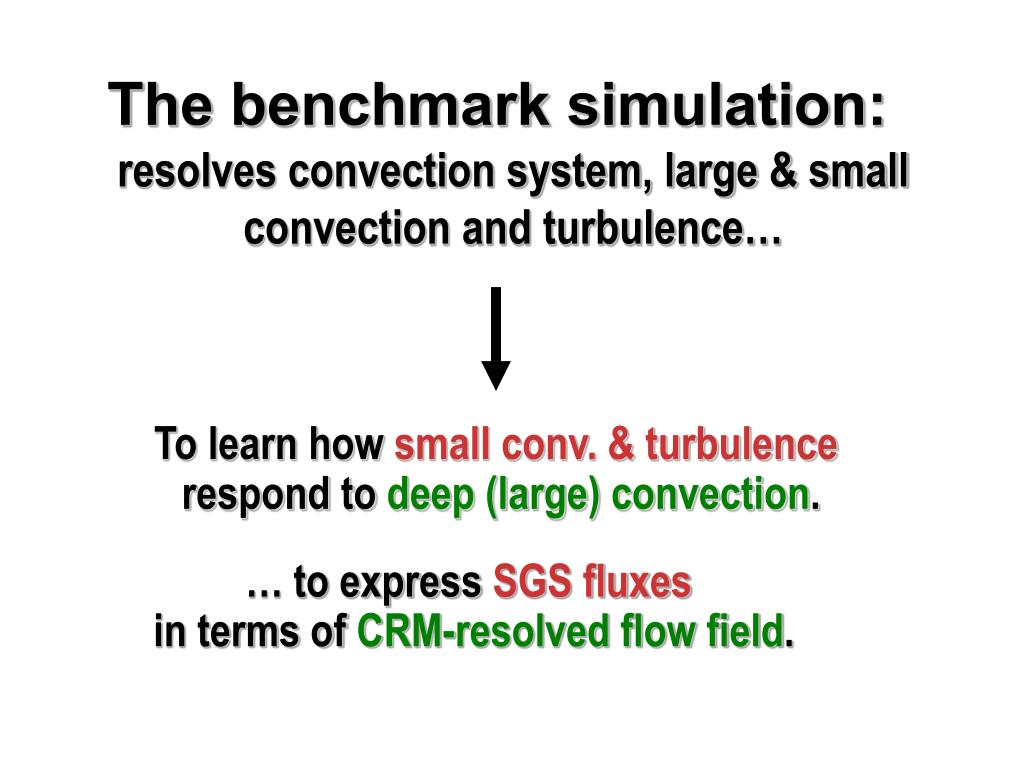 The benchmark simulation:
resolves convection system, large & small convection and turbulence…

To learn how small conv. & turbulence respond to deep (large) convection.

… to express SGS fluxes
in terms of CRM-resolved flow field.